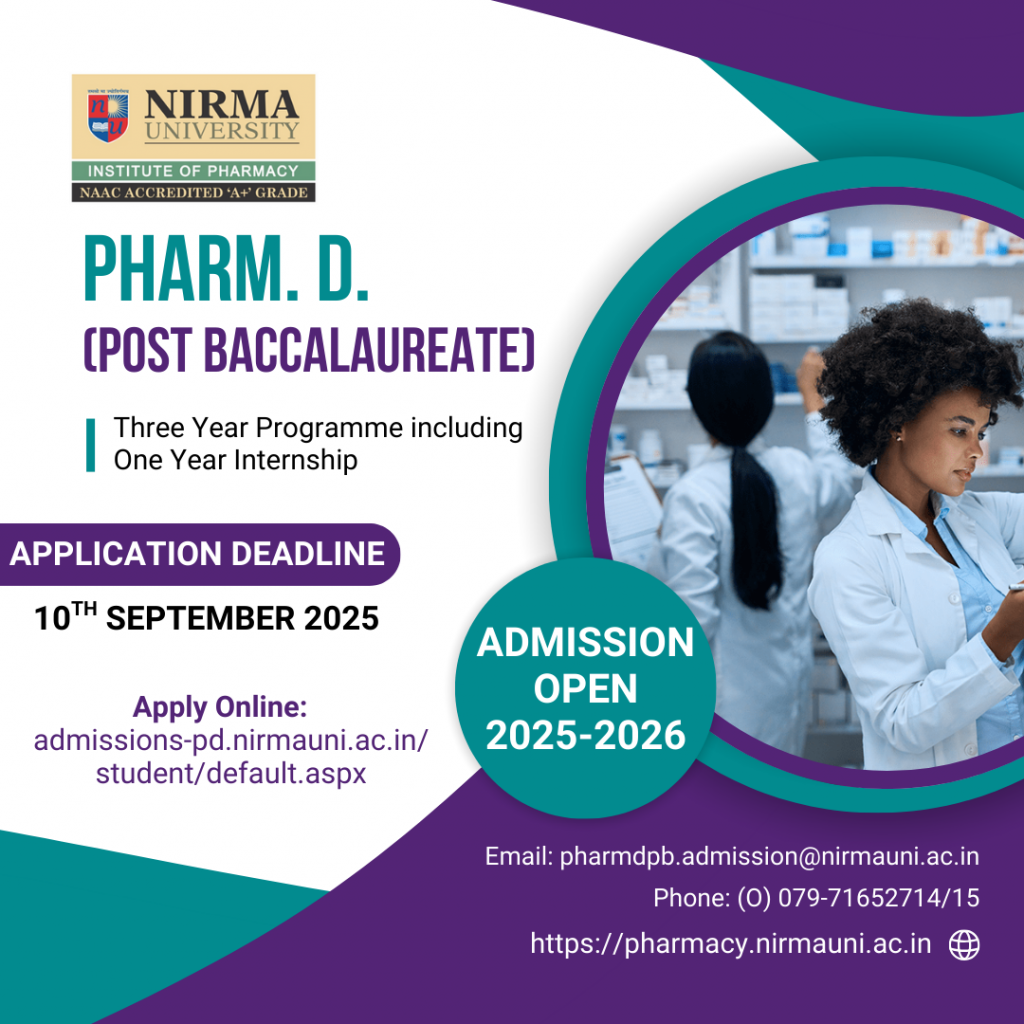 NIRMA UNIVERSITY
INSTITUTE OF PHARMACY
NAAC ACCREDITED 'A+' GRADE

PHARM. D.
(POST BACCALAUREATE)

Three Year Programme including One Year Internship

APPLICATION DEADLINE
10$^{TH}$ SEPTEMBER 2025

Apply Online:
admissions-pd.nirmauni.ac.in/student/default.aspx

ADMISSION OPEN 2025-2026

Email: pharmdpb.admission@nirmauni.ac.in
Phone: (O) 079-71652714/15
https://pharmacy.nirmauni.ac.in